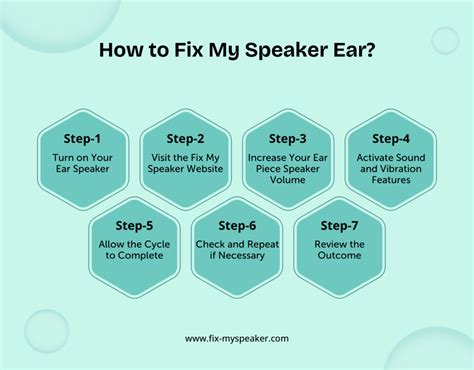 How to Fix My Speaker Ear?

Step-1
Turn on Your Ear Speaker

Step-2
Visit the Fix My Speaker Website

Step-3
Increase Your Ear Piece Speaker Volume

Step-4
Activate Sound and Vibration Features

Step-5
Allow the Cycle to Complete

Step-6
Check and Repeat if Necessary

Step-7
Review the Outcome

www.fix-myspeaker.com